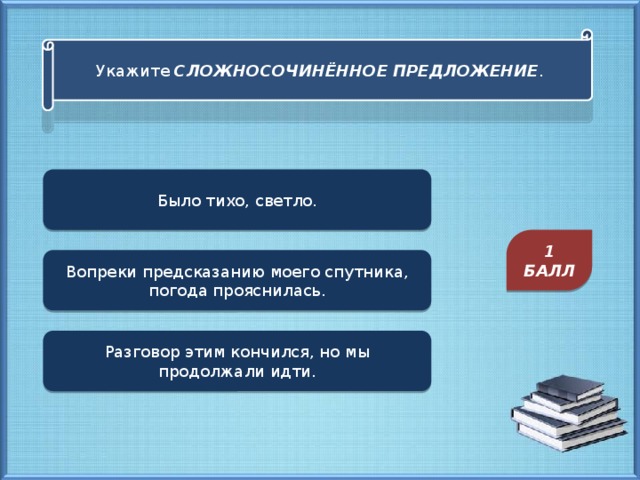 Укажите СЛОЖНОСОЧИНЁННОЕ ПРЕДЛОЖЕНИЕ.

Было тихо, светло.

Вопреки предсказанию моего спутника, погода прояснилась.

Разговор этим кончился, но мы продолжали идти.

1 БАЛЛ